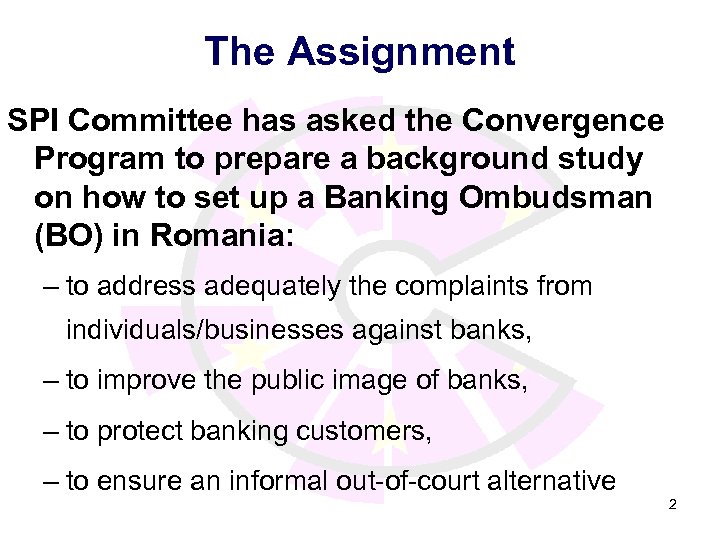 The Assignment

SPI Committee has asked the Convergence Program to prepare a background study on how to set up a Banking Ombudsman (BO) in Romania:

– to address adequately the complaints from individuals/businesses against banks,

– to improve the public image of banks,

– to protect banking customers,

– to ensure an informal out-of-court alternative

2